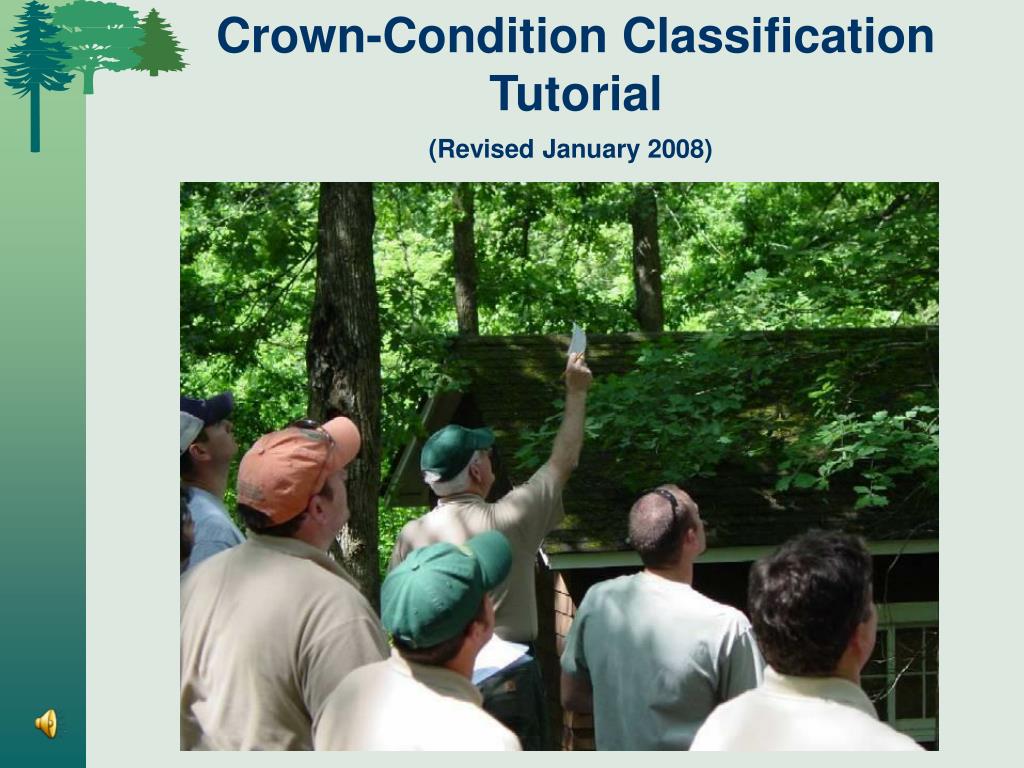 Crown-Condition Classification Tutorial

(Revised January 2008)